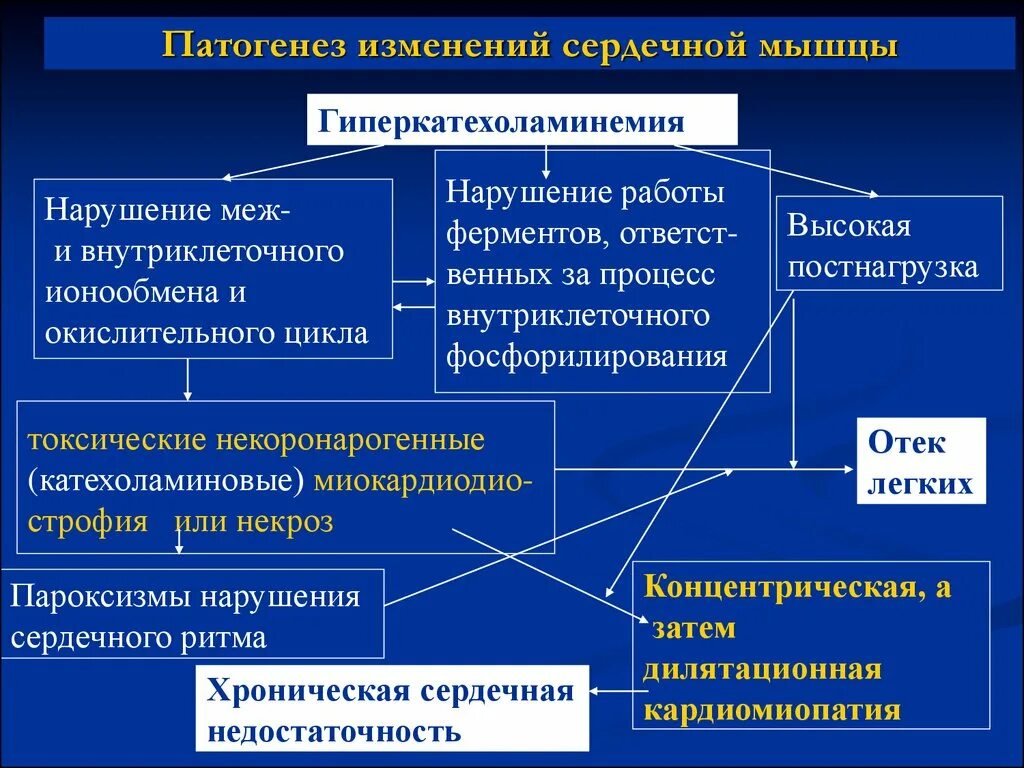 Патогенез изменений сердечной мышцы

Гиперкатехоламинемия

Нарушение меж- и внутриклеточного ионообмена и окислительного цикла

Нарушение работы ферментов, ответственных за процесс внутриклеточного фосфорилирования

Высокая постнагрузка

токсические некоронарогенные (катехоламиновые) миокардиодистрофия или некроз

Отек легких

Пароксизмы нарушения сердечного ритма

Концентрическая, а затем дилятационная кардиомиопатия

Хроническая сердечная недостаточность